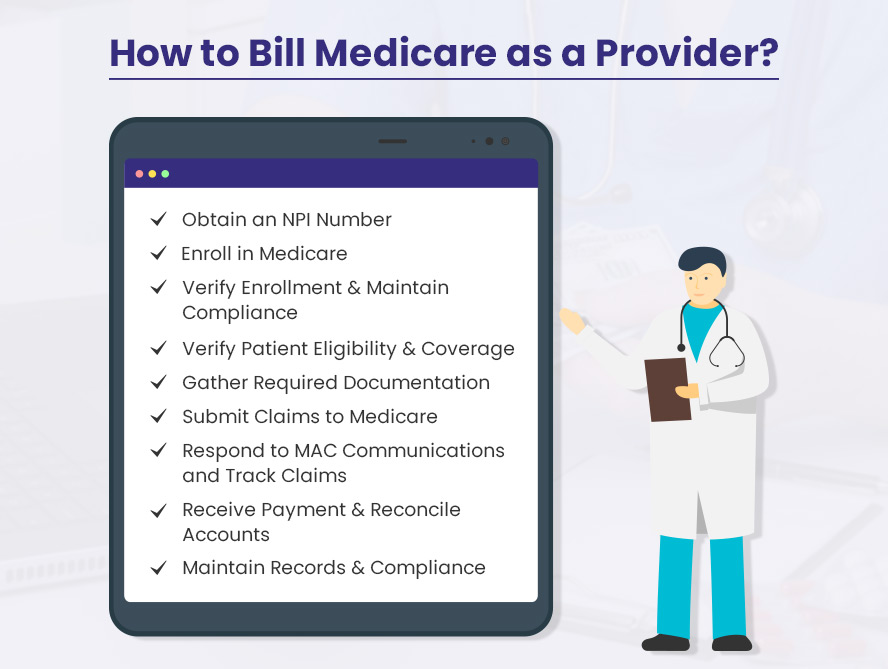 How to Bill Medicare as a Provider?

✓ Obtain an NPI Number
✓ Enroll in Medicare
✓ Verify Enrollment & Maintain Compliance
✓ Verify Patient Eligibility & Coverage
✓ Gather Required Documentation
✓ Submit Claims to Medicare
✓ Respond to MAC Communications and Track Claims
✓ Receive Payment & Reconcile Accounts
✓ Maintain Records & Compliance